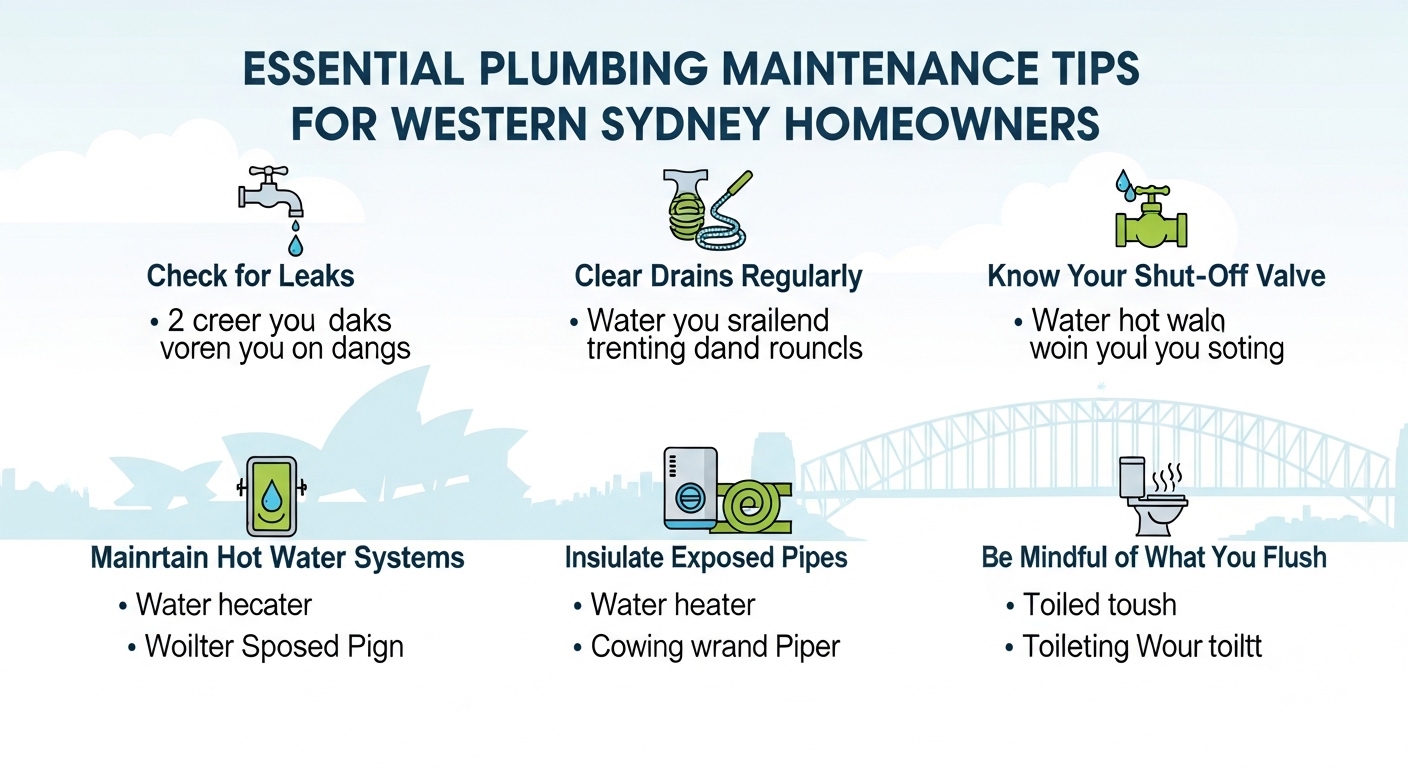 ESSENTIAL PLUMBING MAINTENANCE TIPS FOR WESTERN SYDNEY HOMEOWNERS

Check for Leaks
• 2 creer you daks voren you on dangs

Clear Drains Regularly
• Water you srailend trenting dand rouncls

Know Your Shut-Off Valve
• Water hot walq woin youl you soting

Mainrtain Hot Water Systems
• Water hecater
• Woilter Sposed Pign

Insiulate Exposed Pipes
• Water heater
• Cowing wrand Piper

Be Mindful of What You Flush
• Toiled toush
• Toileting Wour toiltt